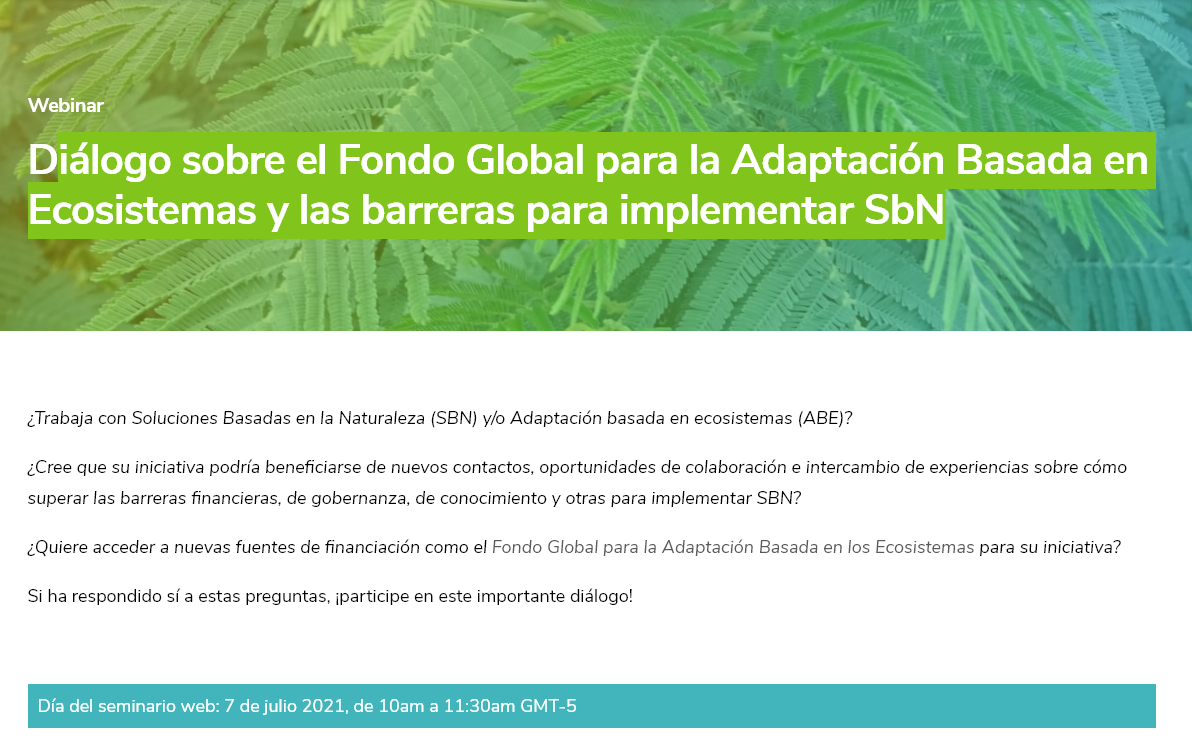 Webinar

Diálogo sobre el Fondo Global para la Adaptación Basada en Ecosistemas y las barreras para implementar SbN

¿Trabaja con Soluciones Basadas en la Naturaleza (SBN) y/o Adaptación basada en ecosistemas (ABE)?

¿Cree que su iniciativa podría beneficiarse de nuevos contactos, oportunidades de colaboración e intercambio de experiencias sobre cómo superar las barreras financieras, de gobernanza, de conocimiento y otras para implementar SBN?

¿Quiere acceder a nuevas fuentes de financiación como el Fondo Global para la Adaptación Basada en los Ecosistemas para su iniciativa?

Si ha respondido sí a estas preguntas, ¡participe en este importante diálogo!

Día del seminario web: 7 de julio 2021, de 10am a 11:30am GMT-5